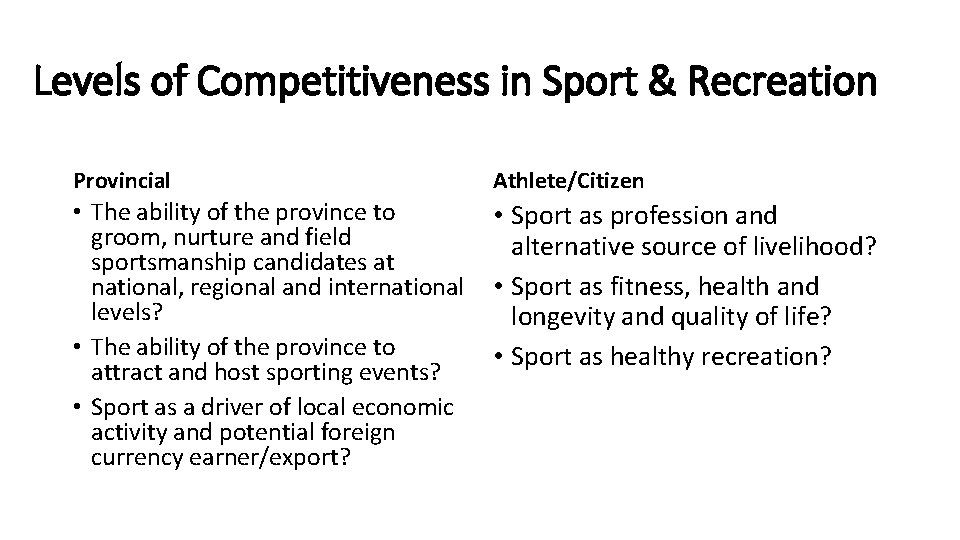 Levels of Competitiveness in Sport & Recreation

Provincial

• The ability of the province to groom, nurture and field sportsmanship candidates at national, regional and international levels?
• The ability of the province to attract and host sporting events?
• Sport as a driver of local economic activity and potential foreign currency earner/export?

Athlete/Citizen

• Sport as profession and alternative source of livelihood?
• Sport as fitness, health and longevity and quality of life?
• Sport as healthy recreation?